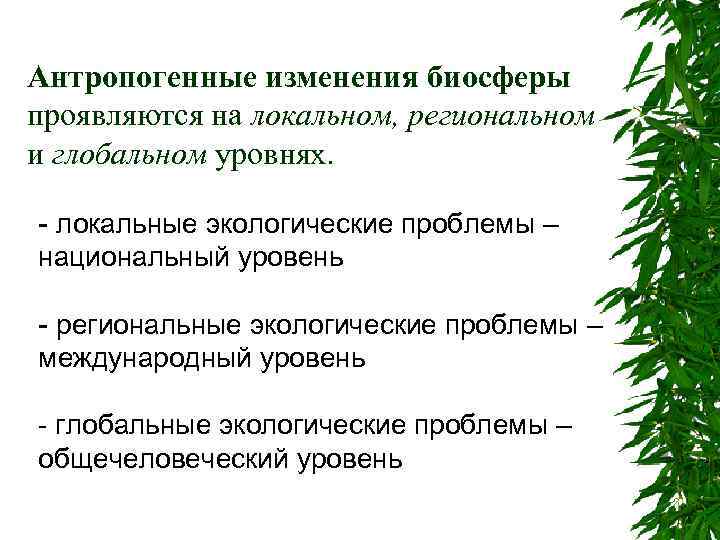 Антропогенные изменения биосферы проявляются на локальном, региональном и глобальном уровнях.

- локальные экологические проблемы – национальный уровень

- региональные экологические проблемы – международный уровень

- глобальные экологические проблемы – общечеловеческий уровень